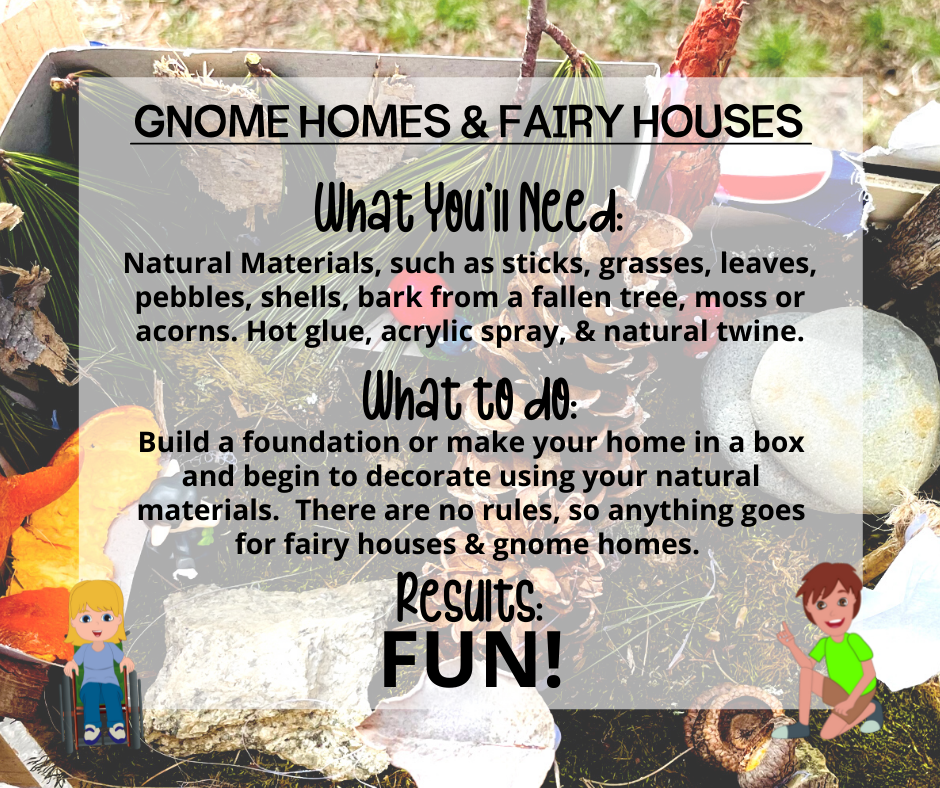 GNOME HOMES & FAIRY HOUSES

What You'll Need:

Natural Materials, such as sticks, grasses, leaves, pebbles, shells, bark from a fallen tree, moss or acorns. Hot glue, acrylic spray, & natural twine.

What to do:

Build a foundation or make your home in a box and begin to decorate using your natural materials. There are no rules, so anything goes for fairy houses & gnome homes.

Results:

FUN!